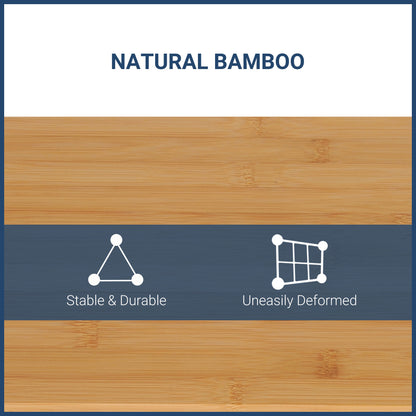 NATURAL BAMBOO

Stable & Durable

Uneasily Deformed